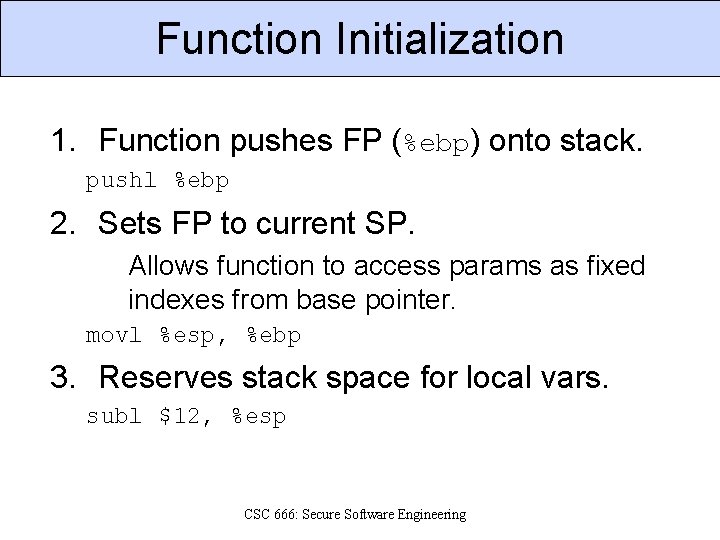 Function Initialization

1. Function pushes FP (%ebp) onto stack.
pushl %ebp

2. Sets FP to current SP.
Allows function to access params as fixed indexes from base pointer.
movl %esp, %ebp

3. Reserves stack space for local vars.
subl $12, %esp

CSC 666: Secure Software Engineering